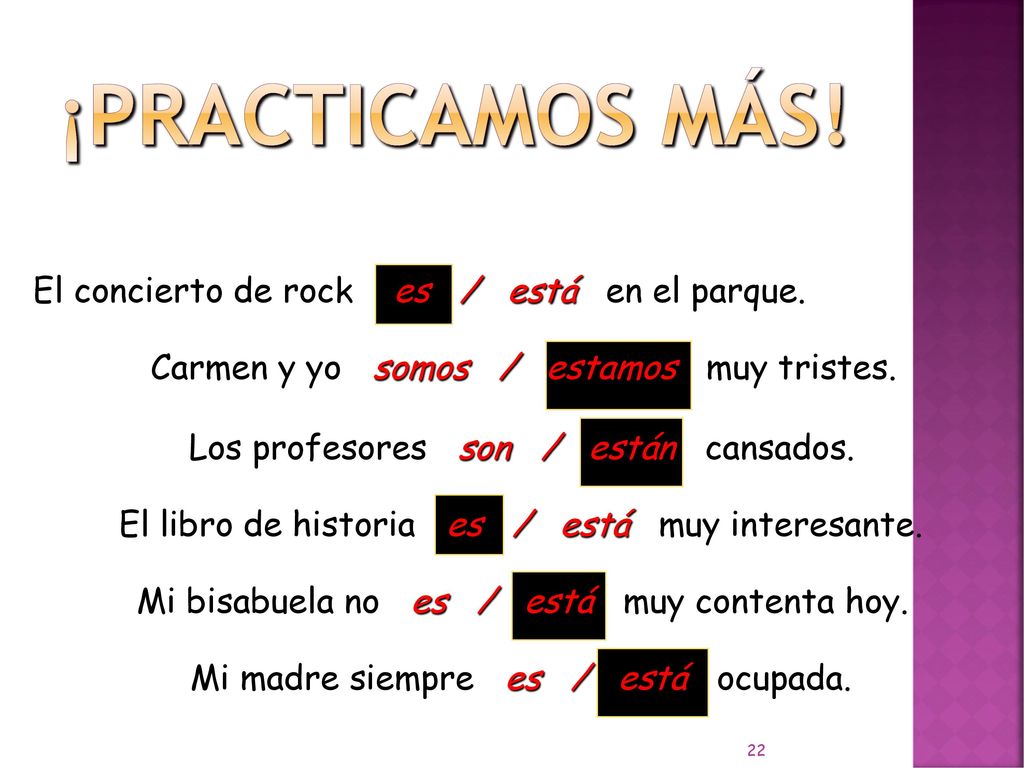 ¡PRACTICAMOS MÁS!

El concierto de rock es / está en el parque.

Carmen y yo somos / estamos muy tristes.

Los profesores son / están cansados.

El libro de historia es / está muy interesante.

Mi bisabuela no es / está muy contenta hoy.

Mi madre siempre es / está ocupada.

22